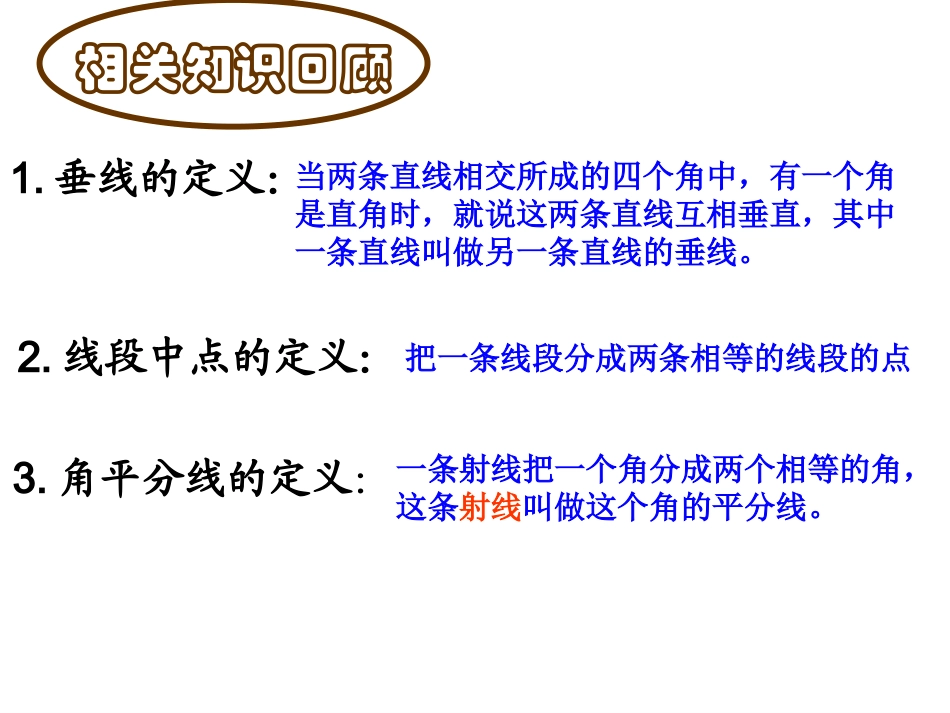 相关知识回顾

1. 垂线的定义: 当两条直线相交所成的四个角中，有一个角是直角时，就说这两条直线互相垂直，其中一条直线叫做另一条直线的垂线。

2. 线段中点的定义: 把一条线段分成两条相等的线段的点

3. 角平分线的定义: 一条射线把一个角分成两个相等的角，这条射线叫做这个角的平分线。